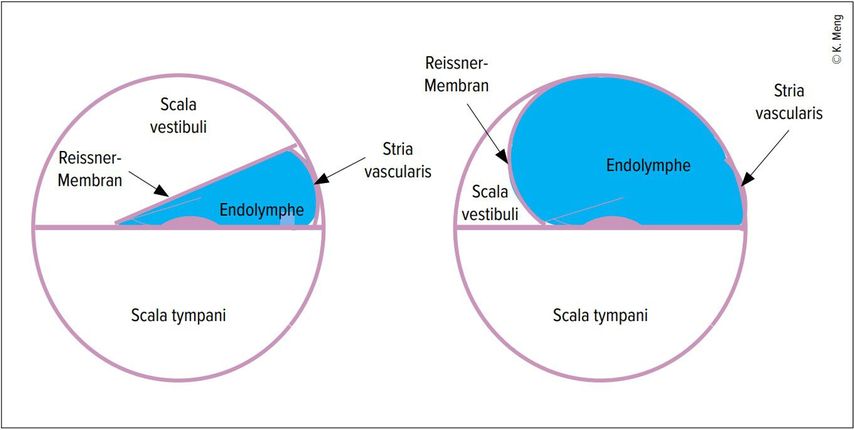 Scala vestibuli

Reissner-Membran

Stria vascularis

Endolymphe

Scala tympani

Reissner-Membran

Stria vascularis

Endolymphe

Scala vestibuli

Scala tympani

© K. Meng